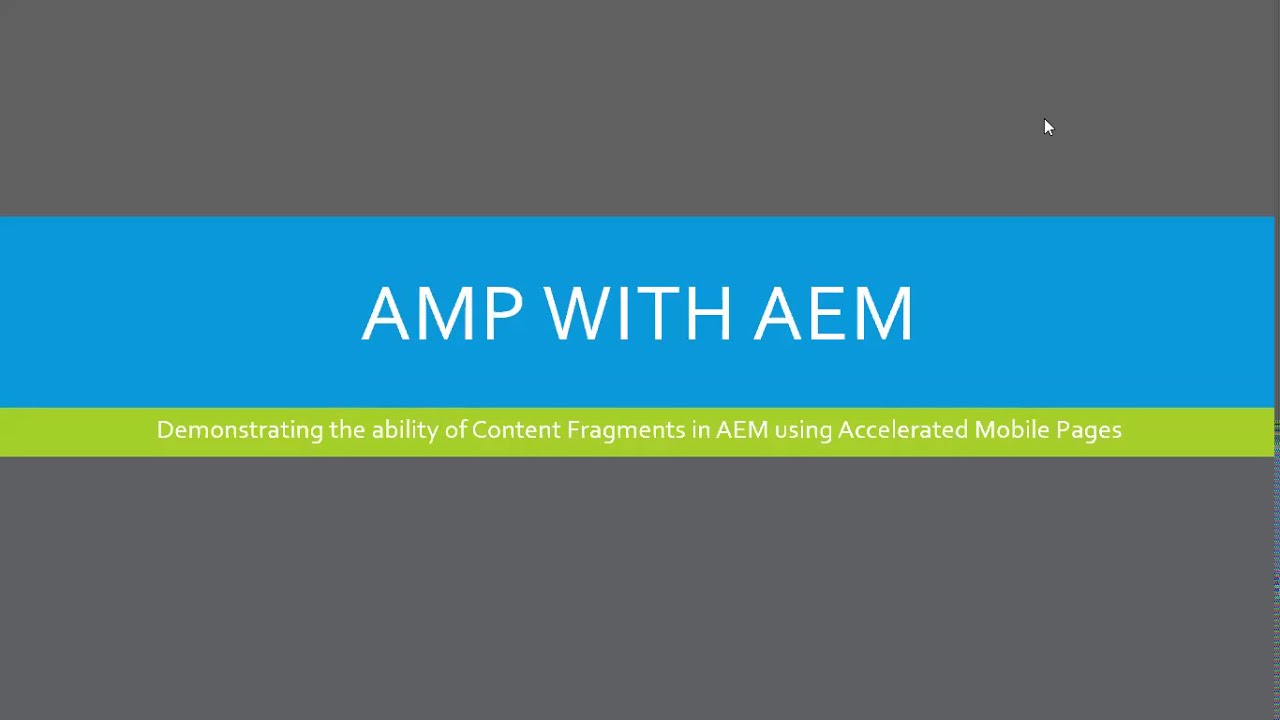 AMP WITH AEM

Demonstrating the ability of Content Fragments in AEM using Accelerated Mobile Pages